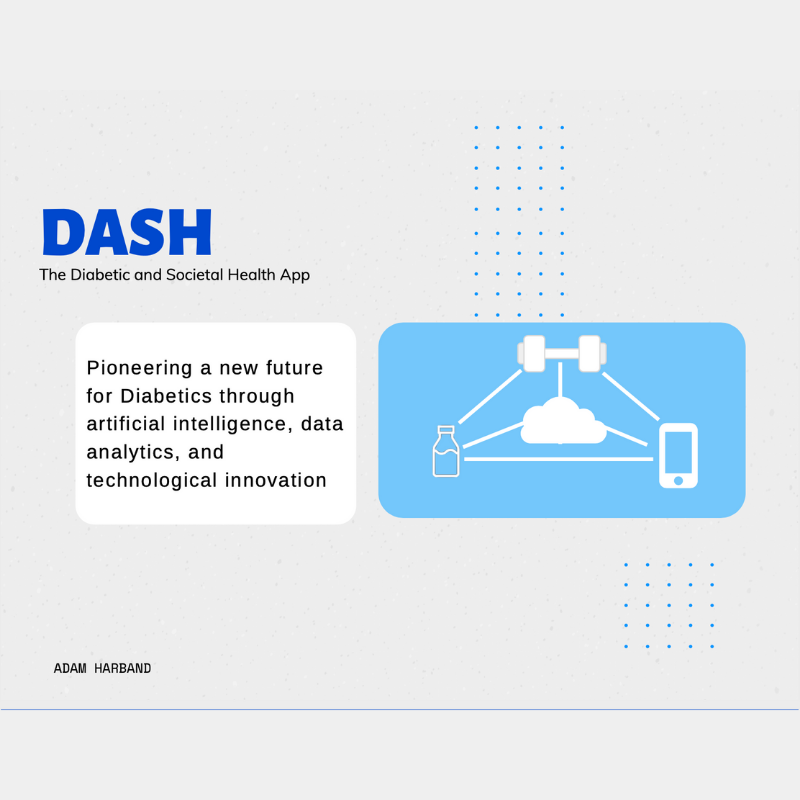 DASH

The Diabetic and Societal Health App

Pioneering a new future for Diabetics through artificial intelligence, data analytics, and technological innovation

ADAM HARBAND